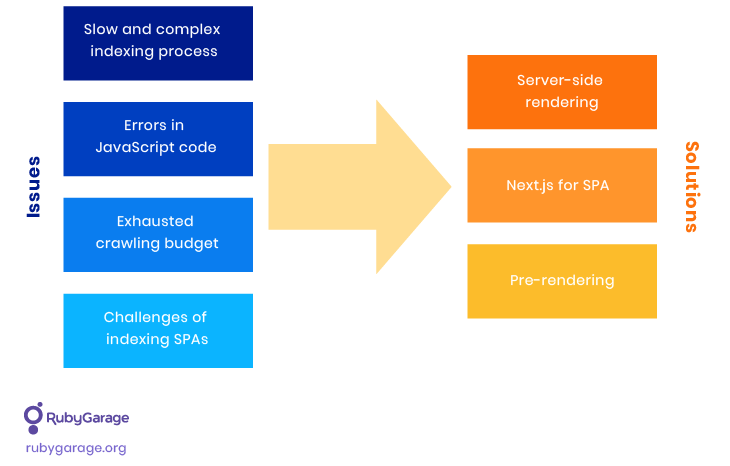 Issues

Slow and complex indexing process

Errors in JavaScript code

Exhausted crawling budget

Challenges of indexing SPAs

Server-side rendering

Next.js for SPA

Pre-rendering

Solutions

RubyGarage
rubygarage.org